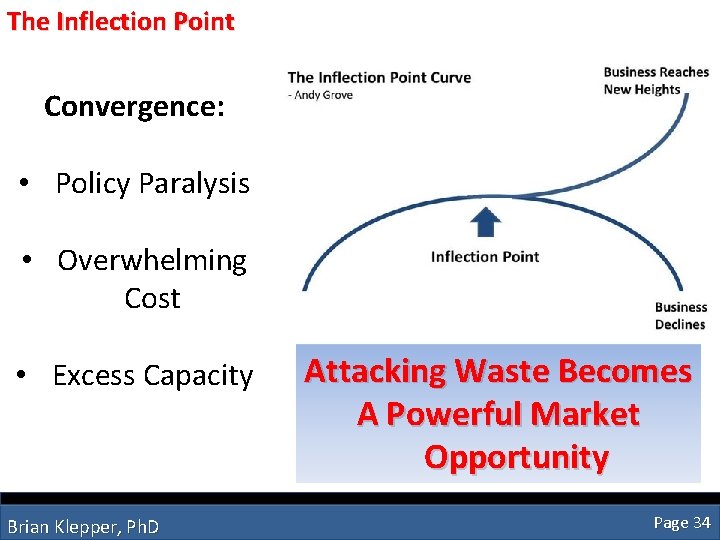 The Inflection Point

Convergence:

• Policy Paralysis

• Overwhelming Cost

• Excess Capacity

The Inflection Point Curve
- Andy Grove

Business Reaches New Heights

Inflection Point

Business Declines

Attacking Waste Becomes A Powerful Market Opportunity

Brian Klepper, PhD

Page 34